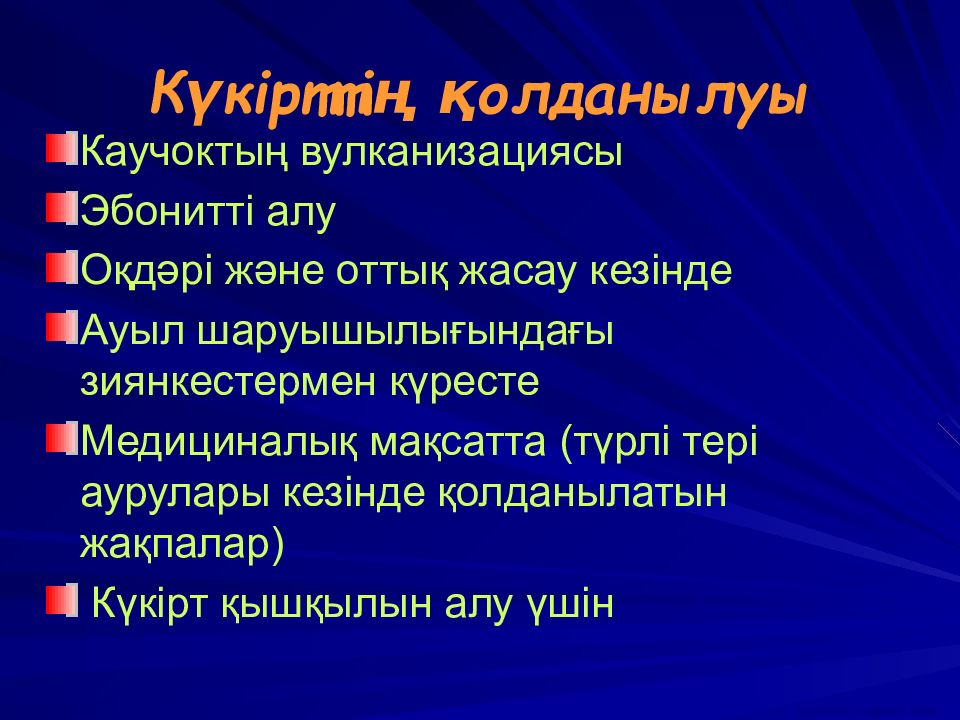 Күкірттің қолданылуы

Каучоктың вулканизациясы

Эбонитті алу

Оқдәрі және оттық жасау кезінде

Ауыл шаруышылығындағы зиянкестермен күресте

Медициналық мақсатта (түрлі тері аурулары кезінде қолданылатын жақпалар)

Күкірт қышқылын алу үшін